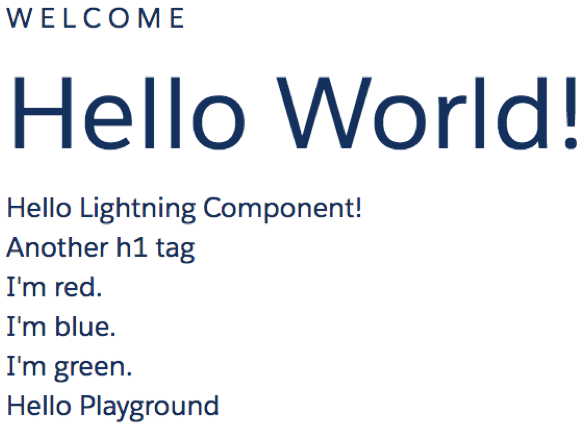 WELCOME

Hello World!

Hello Lightning Component!

Another h1 tag

I'm red.

I'm blue.

I'm green.

Hello Playground